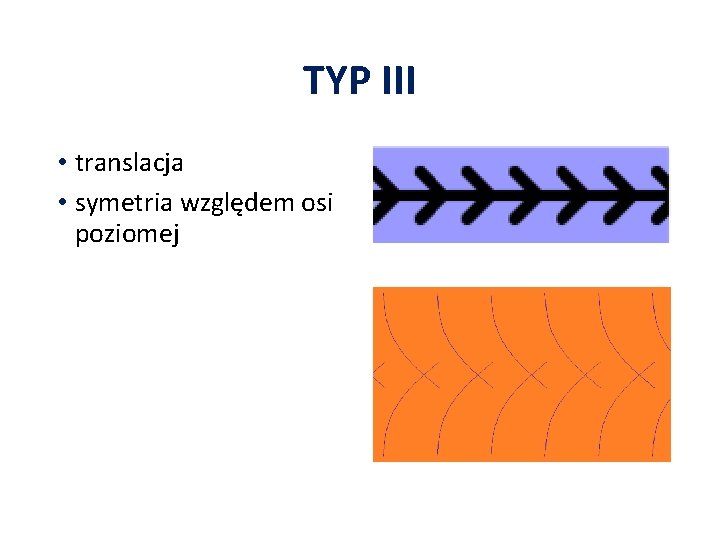 TYP III

• translacja
• symetria względem osi poziomej